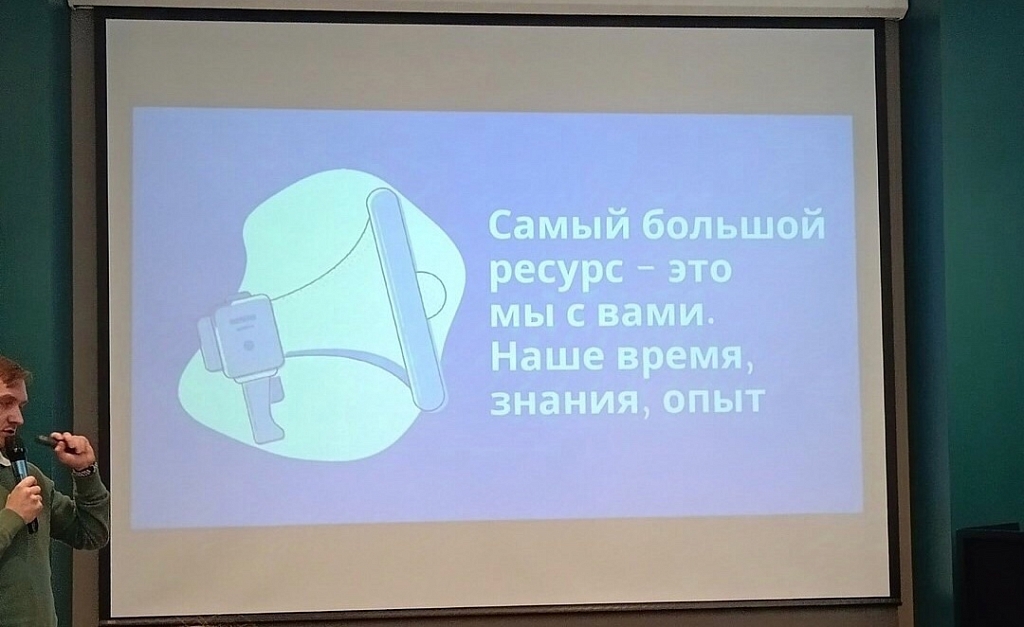 Самый большой ресурс – это мы с вами. Наше время, знания, опыт